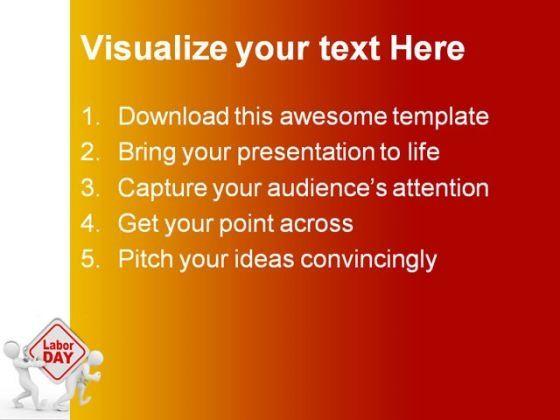 Visualize your text Here

1. Download this awesome template
2. Bring your presentation to life
3. Capture your audience's attention
4. Get your point across
5. Pitch your ideas convincingly

Labor DAY